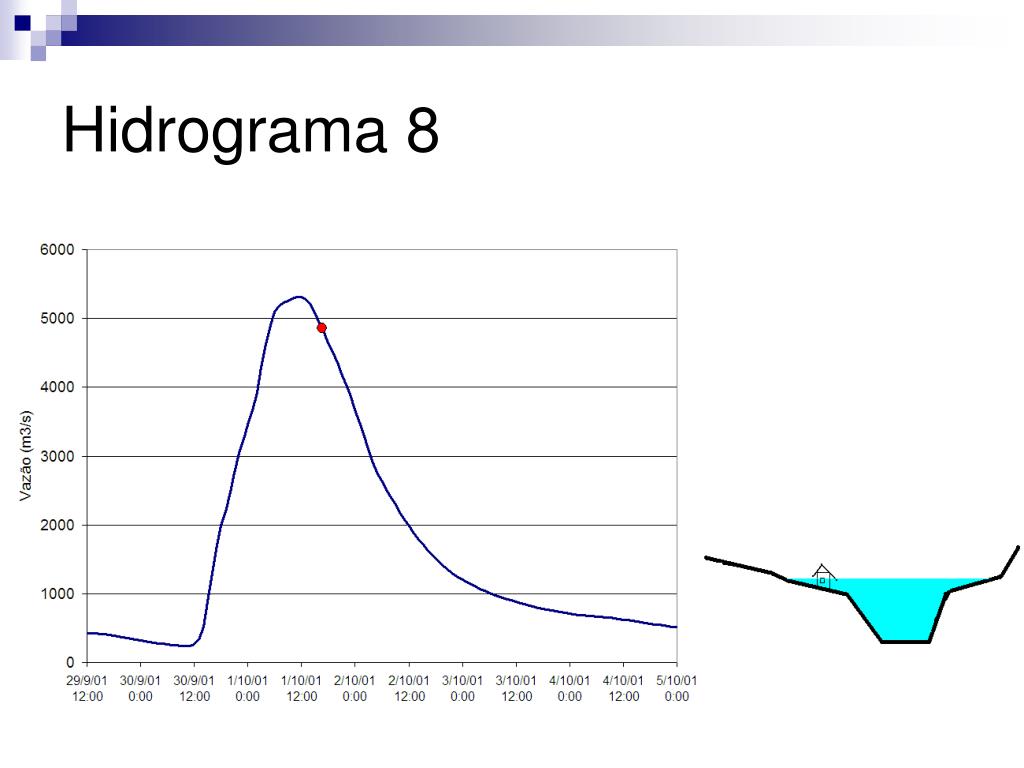 Hidrograma 8

6000
5000
4000
3000
2000
1000
0

Vazão (m3/s)

29/9/01 12:00
30/9/01 0:00
30/9/01 12:00
1/10/01 0:00
1/10/01 12:00
2/10/01 0:00
2/10/01 12:00
3/10/01 0:00
3/10/01 12:00
4/10/01 0:00
4/10/01 12:00
5/10/01 0:00